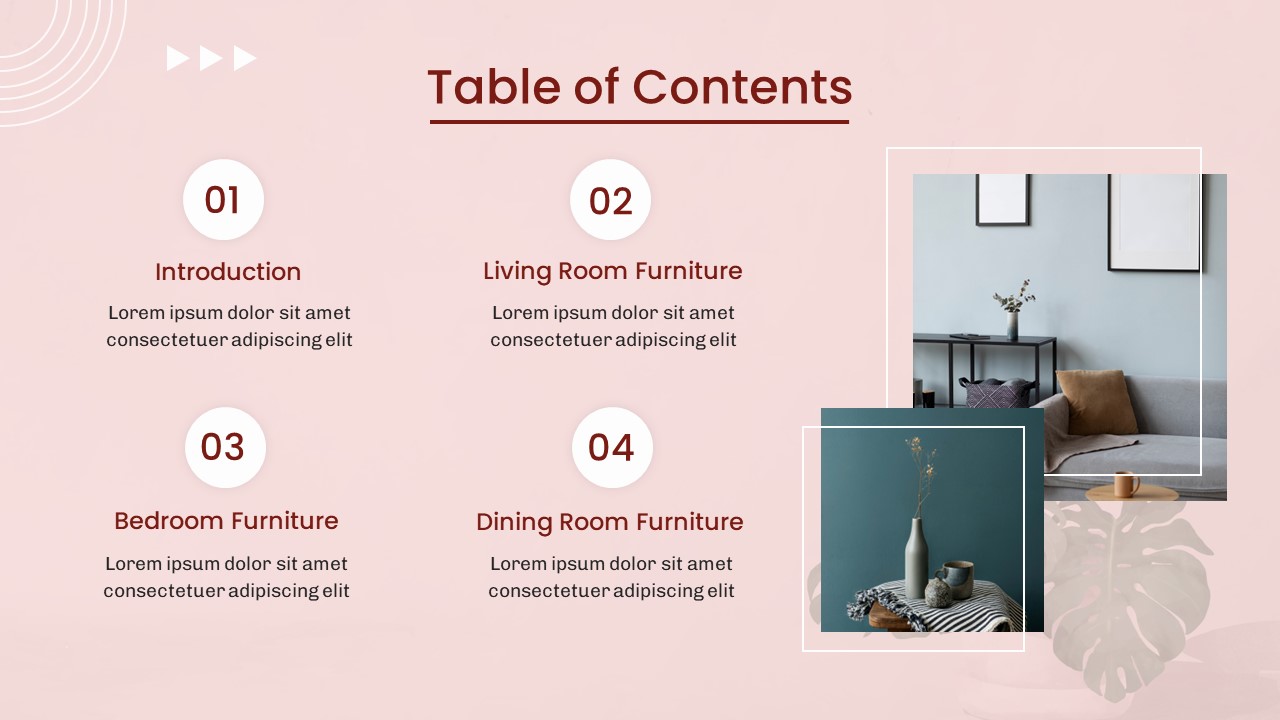 Table of Contents

01

Introduction

Lorem ipsum dolor sit amet consectetuer adipiscing elit

02

Living Room Furniture

Lorem ipsum dolor sit amet consectetuer adipiscing elit

03

Bedroom Furniture

Lorem ipsum dolor sit amet consectetuer adipiscing elit

04

Dining Room Furniture

Lorem ipsum dolor sit amet consectetuer adipiscing elit